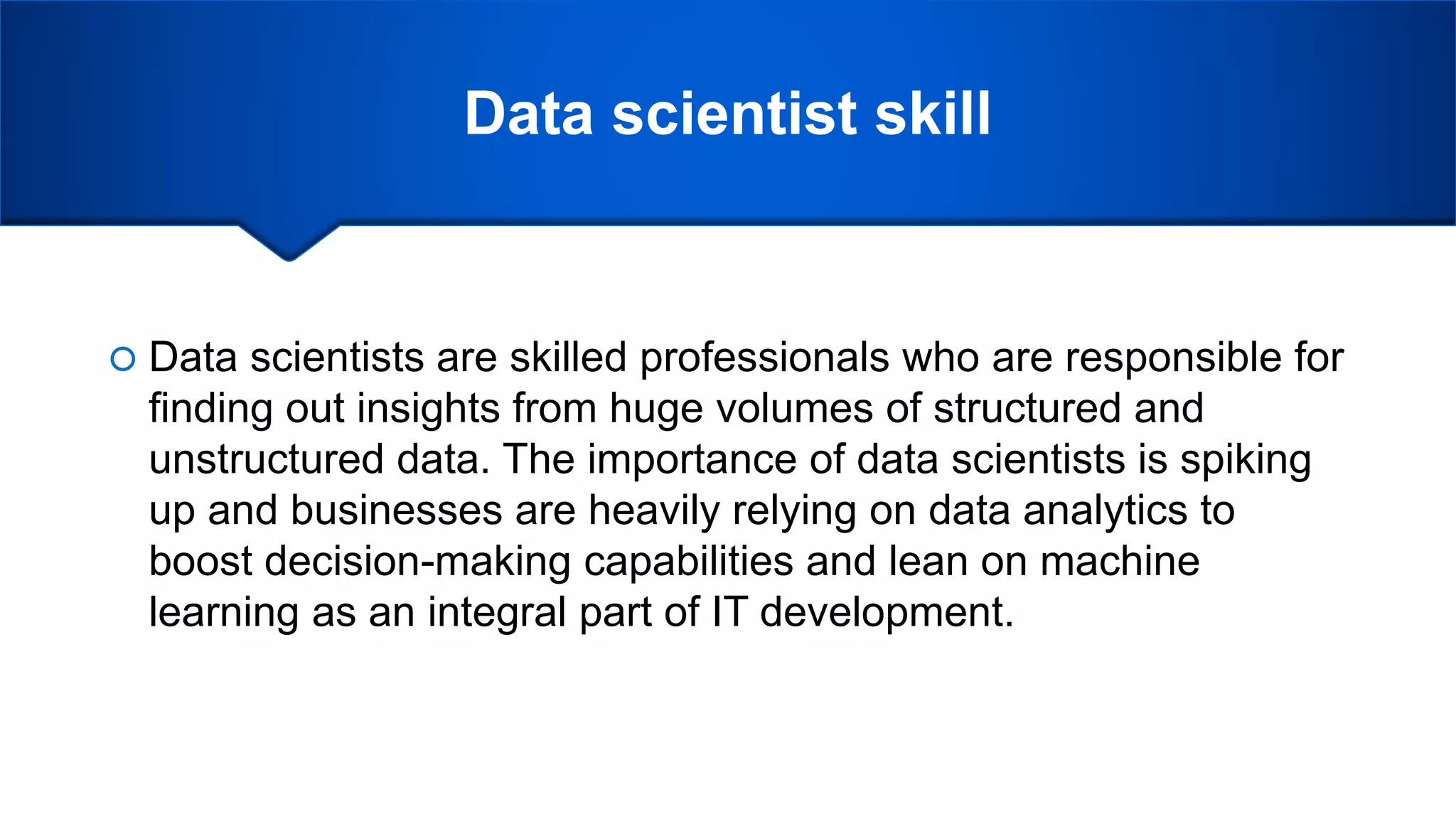 Data scientist skill

Data scientists are skilled professionals who are responsible for finding out insights from huge volumes of structured and unstructured data. The importance of data scientists is spiking up and businesses are heavily relying on data analytics to boost decision-making capabilities and lean on machine learning as an integral part of IT development.